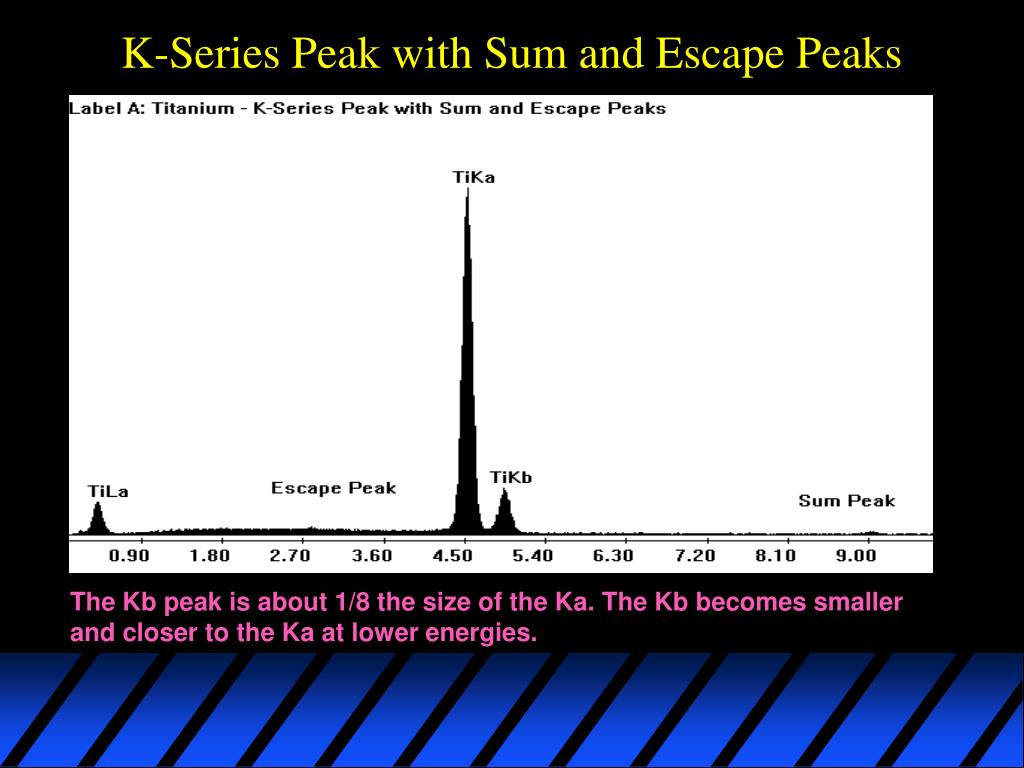 K-Series Peak with Sum and Escape Peaks

Label A: Titanium - K-Series Peak with Sum and Escape Peaks

TiKa

TiLa

Escape Peak

TiKb

Sum Peak

0.90 1.80 2.70 3.60 4.50 5.40 6.30 7.20 8.10 9.00

The Kb peak is about 1/8 the size of the Ka. The Kb becomes smaller and closer to the Ka at lower energies.